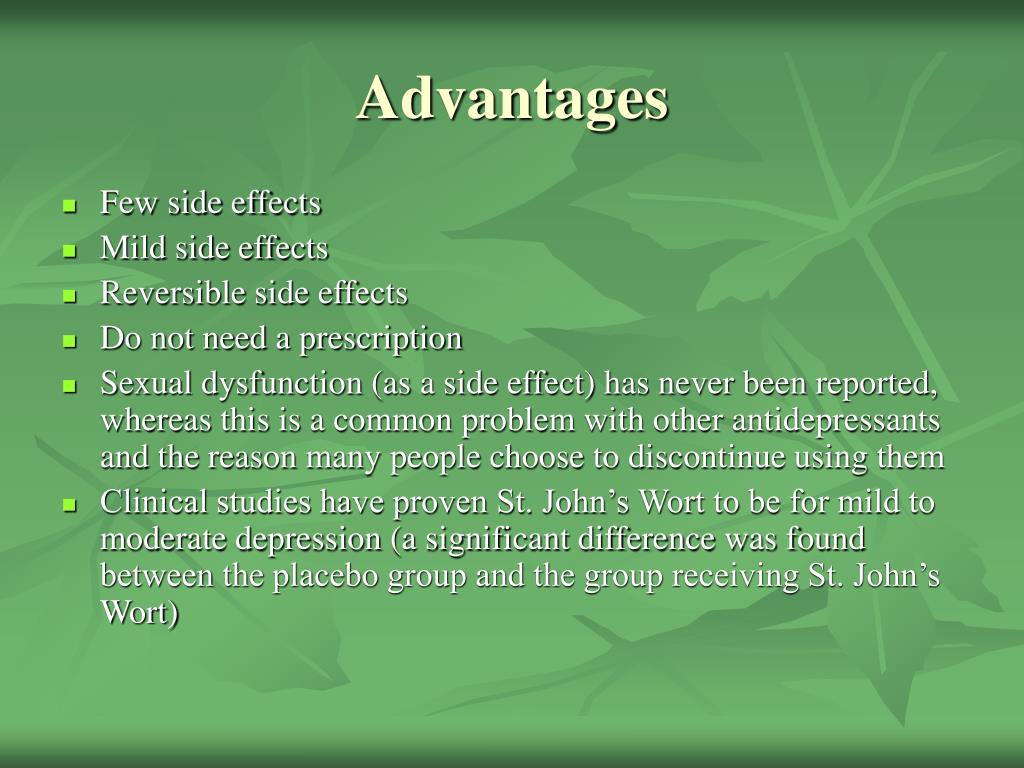 Advantages

- Few side effects
- Mild side effects
- Reversible side effects
- Do not need a prescription
- Sexual dysfunction (as a side effect) has never been reported, whereas this is a common problem with other antidepressants and the reason many people choose to discontinue using them
- Clinical studies have proven St. John’s Wort to be for mild to moderate depression (a significant difference was found between the placebo group and the group receiving St. John’s Wort)